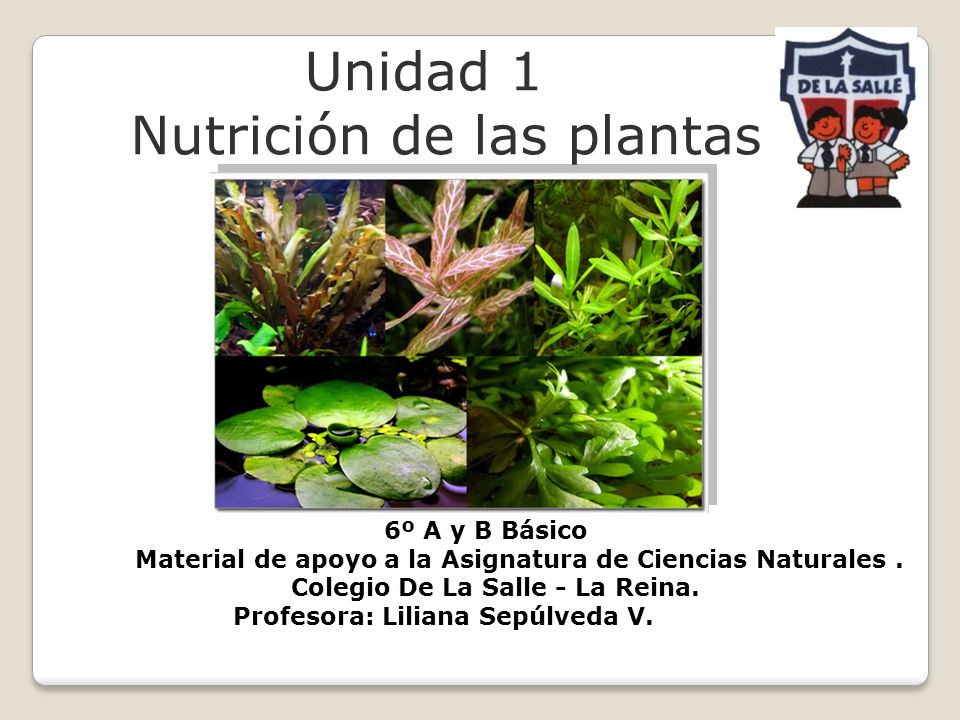 Unidad 1
Nutrición de las plantas

DE LA SALLE

6º A y B Básico
Material de apoyo a la Asignatura de Ciencias Naturales .
Colegio De La Salle - La Reina.
Profesora: Liliana Sepúlveda V.